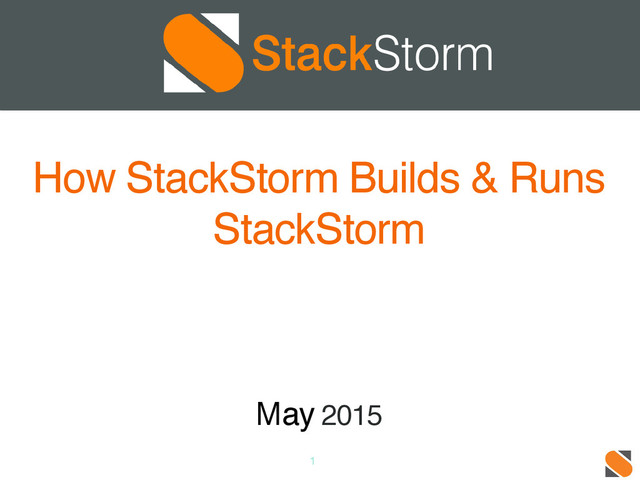 StackStorm

How StackStorm Builds & Runs StackStorm

May 2015

1